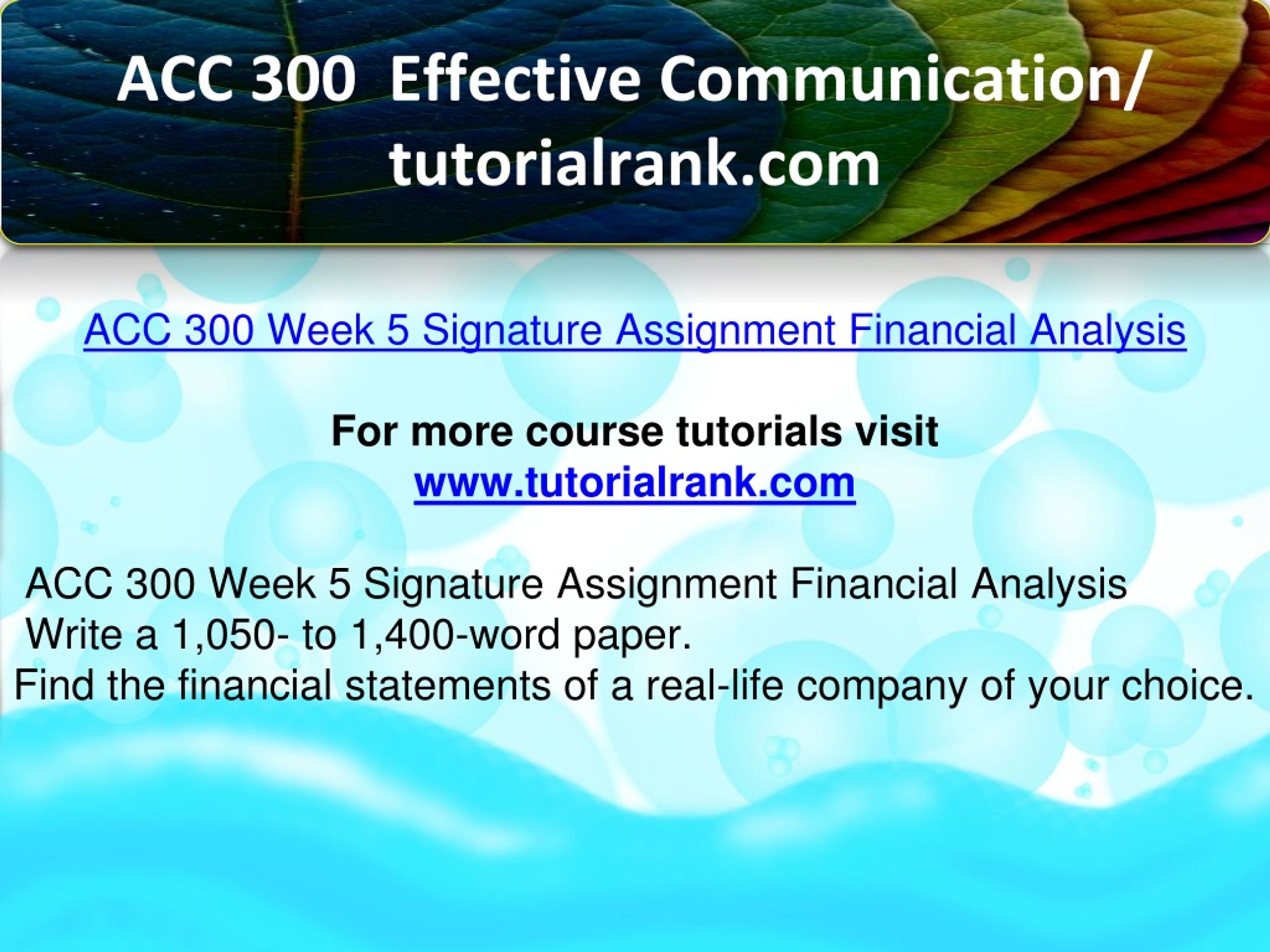 ACC 300 Effective Communication/ tutorialrank.com

ACC 300 Week 5 Signature Assignment Financial Analysis

For more course tutorials visit
www.tutorialrank.com

ACC 300 Week 5 Signature Assignment Financial Analysis
Write a 1,050- to 1,400-word paper.
Find the financial statements of a real-life company of your choice.